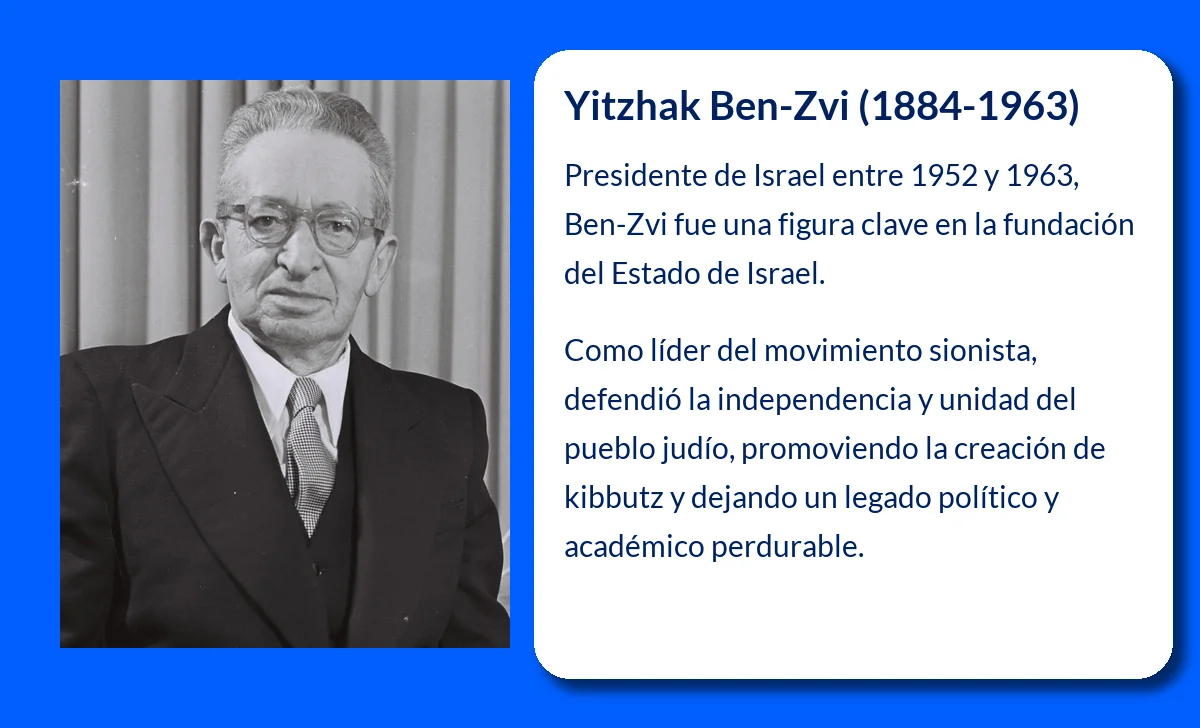 Yitzhak Ben-Zvi (1884-1963)

Presidente de Israel entre 1952 y 1963, Ben-Zvi fue una figura clave en la fundación del Estado de Israel.

Como líder del movimiento sionista, defendió la independencia y unidad del pueblo judío, promoviendo la creación de kibbutz y dejando un legado político y académico perdurable.